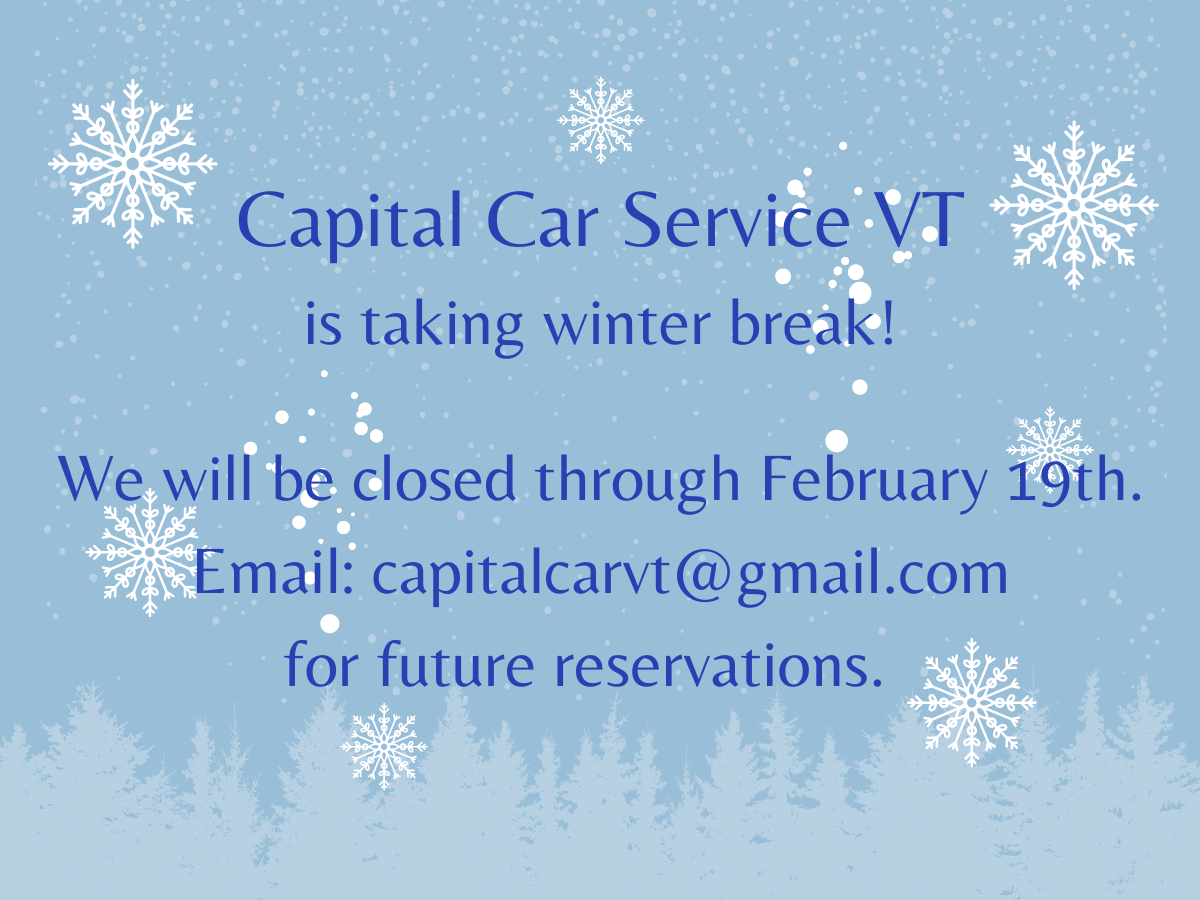 Capital Car Service VT
is taking winter break!

We will be closed through February 19th.
Email: capitalcarvt@gmail.com
for future reservations.